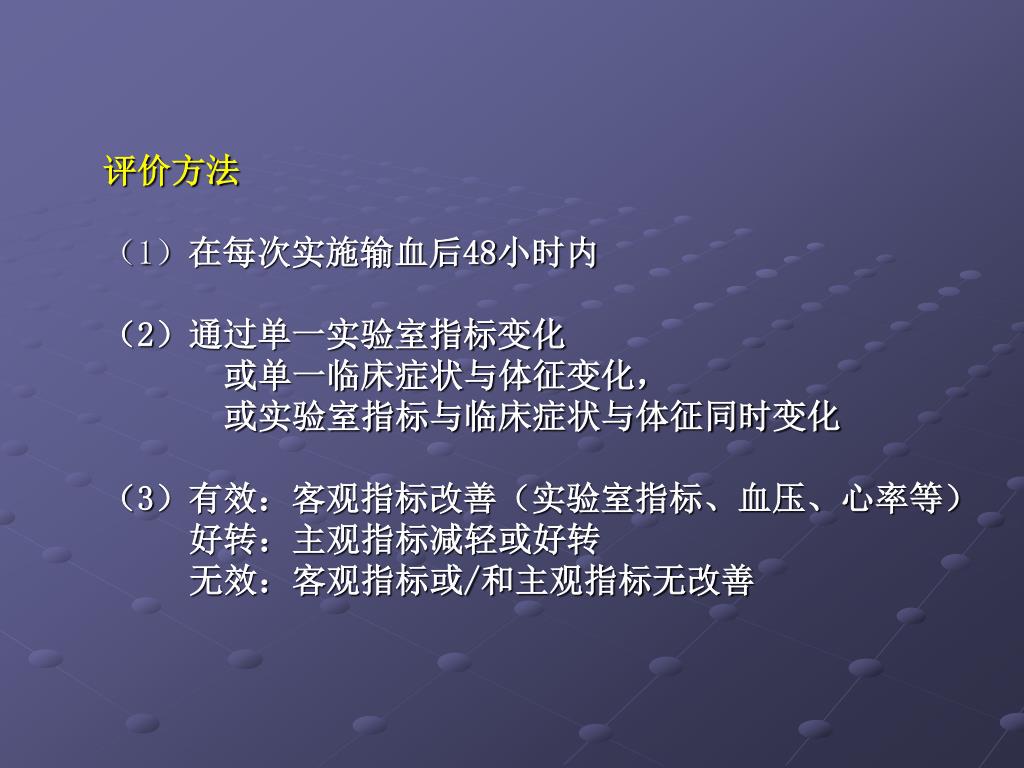 评价方法

（1）在每次实施输血后48小时内

（2）通过单一实验室指标变化
或单一临床症状与体征变化，
或实验室指标与临床症状与体征同时变化

（3）有效：客观指标改善（实验室指标、血压、心率等）
好转：主观指标减轻或好转
无效：客观指标或/和主观指标无改善